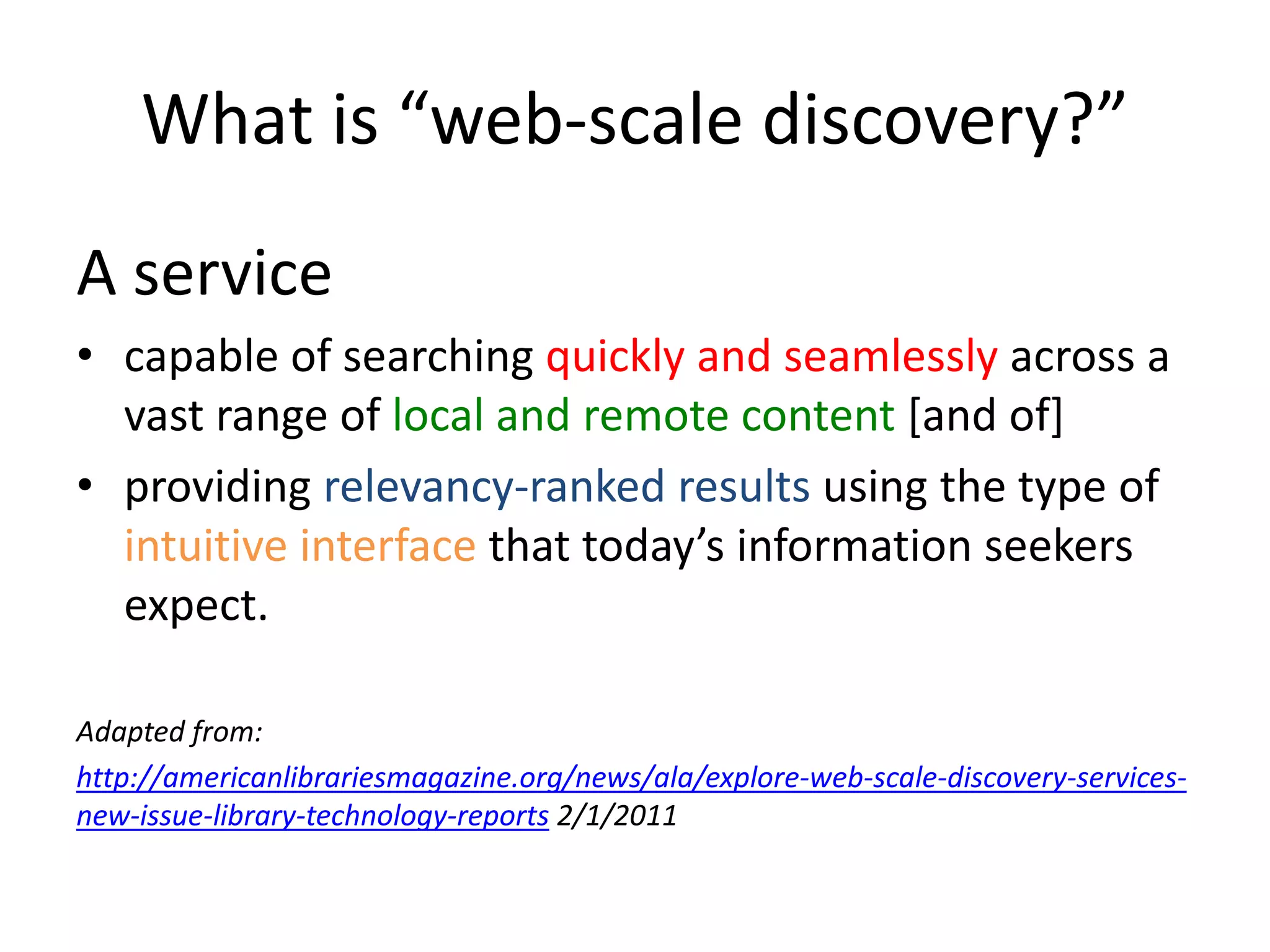 What is “web-scale discovery?”

A service

• capable of searching quickly and seamlessly across a vast range of local and remote content [and of]

• providing relevancy-ranked results using the type of intuitive interface that today’s information seekers expect.

Adapted from:
http://americanlibrariesmagazine.org/news/ala/explore-web-scale-discovery-services-new-issue-library-technology-reports 2/1/2011